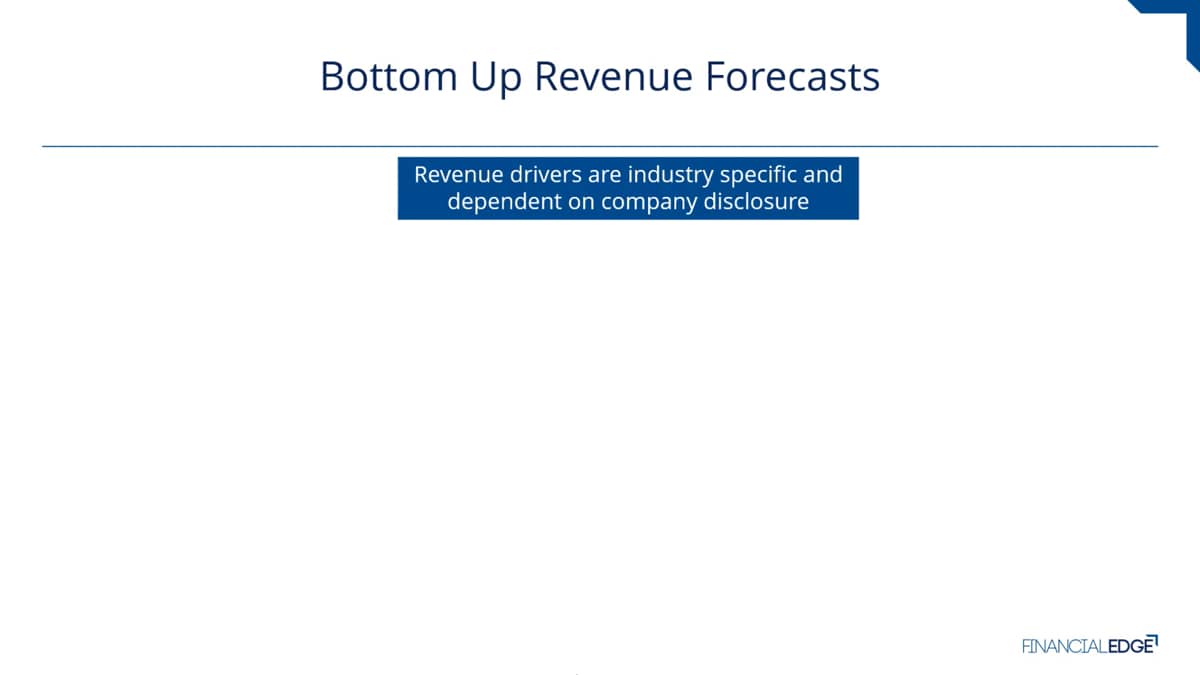 Bottom Up Revenue Forecasts

Revenue drivers are industry specific and dependent on company disclosure

FINANCIALEDGE